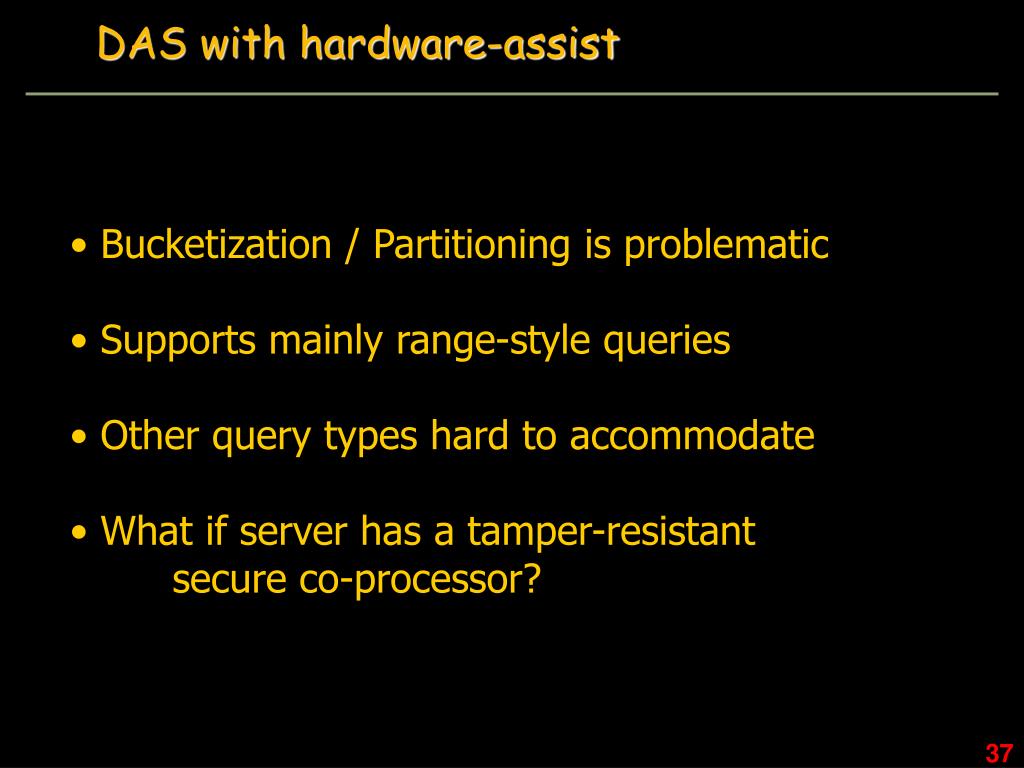 DAS with hardware-assist

• Bucketization / Partitioning is problematic

• Supports mainly range-style queries

• Other query types hard to accommodate

• What if server has a tamper-resistant secure co-processor?

37